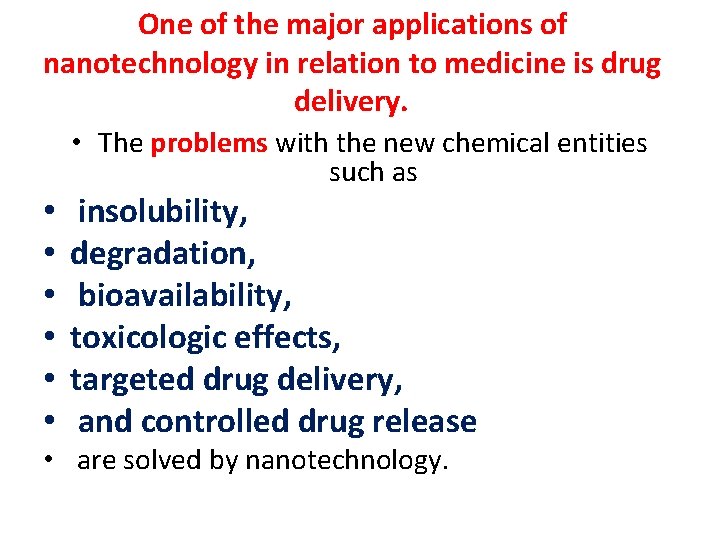 One of the major applications of nanotechnology in relation to medicine is drug delivery.

• The problems with the new chemical entities such as

• insolubility,
• degradation,
• bioavailability,
• toxicologic effects,
• targeted drug delivery,
• and controlled drug release
• are solved by nanotechnology.